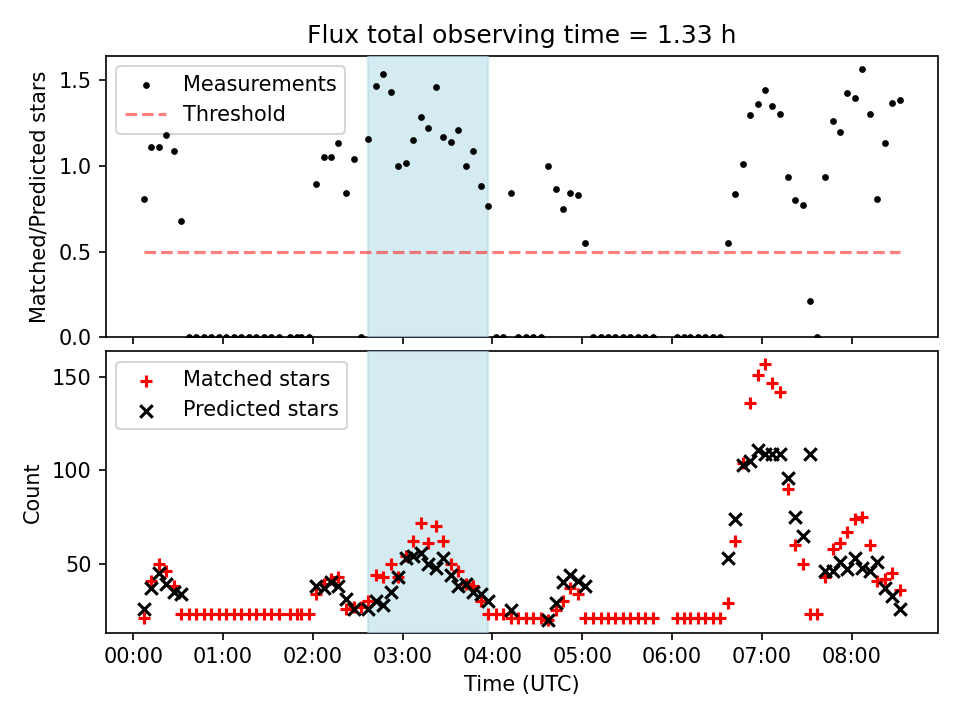 Flux total observing time = 1.33 h

Measurements
Threshold

Matched/Predicted stars

1.5
1.0
0.5
0.0

Matched stars
Predicted stars

Count

150
100
50

00:00 01:00 02:00 03:00 04:00 05:00 06:00 07:00 08:00

Time (UTC)